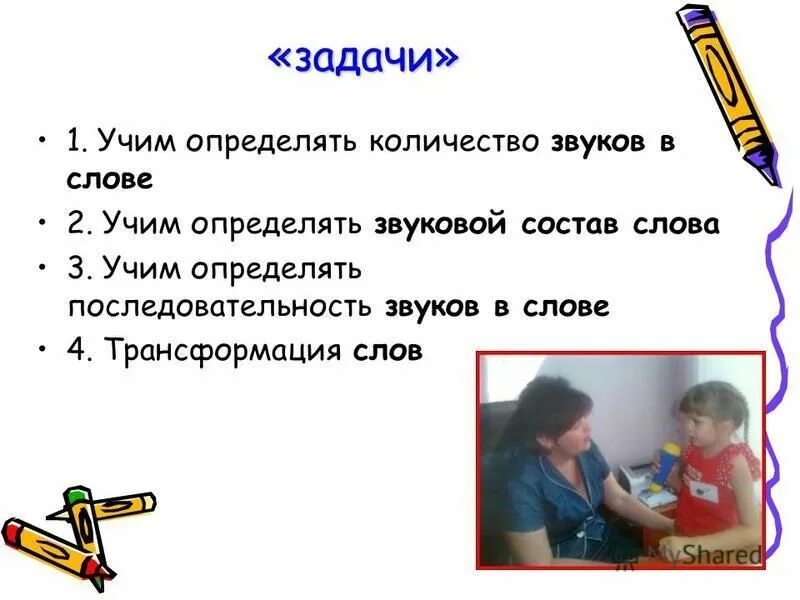 «задачи»

• 1. Учим определять количество звуков в слове
• 2. Учим определять звуковой состав слова
• 3. Учим определять последовательность звуков в слове
• 4. Трансформация слов

MyShared